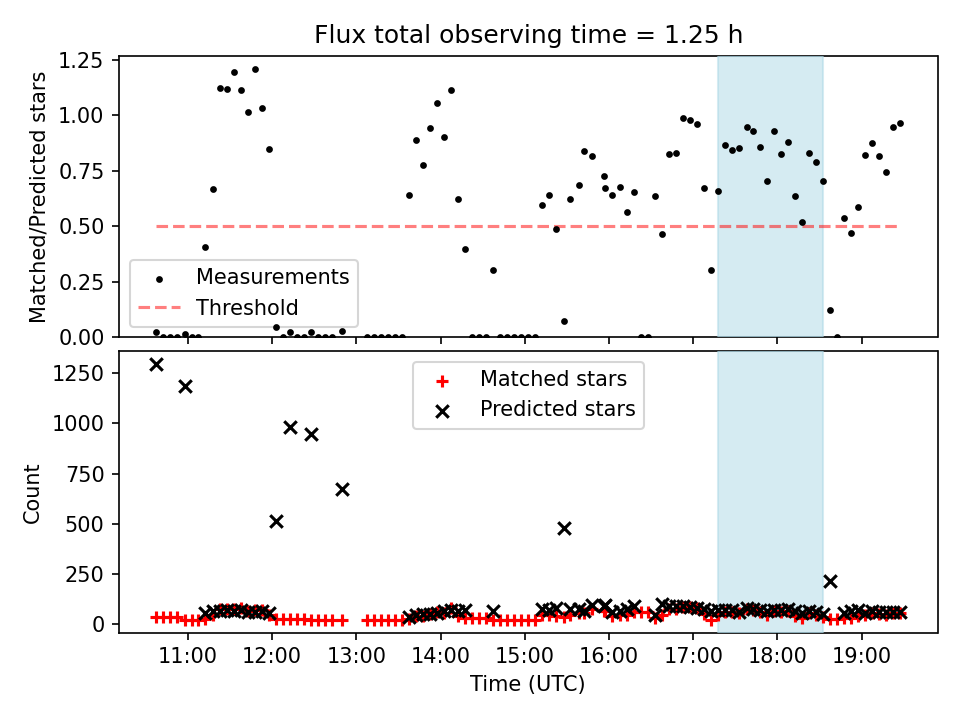 Flux total observing time = 1.25 h

Matched/Predicted stars

1.25
1.00
0.75
0.50
0.25
0.00

Measurements
Threshold

Count

1250
1000
750
500
250
0

Matched stars
Predicted stars

11:00
12:00
13:00
14:00
15:00
16:00
17:00
18:00
19:00

Time (UTC)